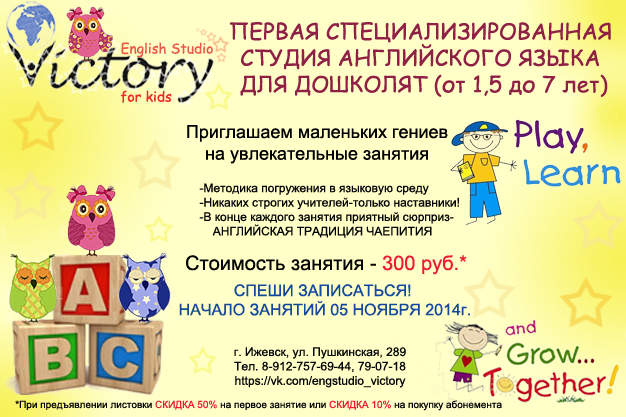 English Studio
Victory
for kids

ПЕРВАЯ СПЕЦИАЛИЗИРОВАННАЯ СТУДИЯ АНГЛИЙСКОГО ЯЗЫКА ДЛЯ ДОШКОЛЯТ (от 1,5 до 7 лет)

Приглашаем маленьких гениев на увлекательные занятия

Play, Learn

-Методика погружения в языковую среду
-Никаких строгих учителей-только наставники!
-В конце каждого занятия приятный сюрприз-
АНГЛИЙСКАЯ ТРАДИЦИЯ ЧАЕПИТИЯ

Стоимость занятия - 300 руб.*

СПЕШИ ЗАПИСАТЬСЯ!
НАЧАЛО ЗАНЯТИЙ 05 НОЯБРЯ 2014г.

A
B C

г. Ижевск, ул. Пушкинская, 289
Тел. 8-912-757-69-44, 79-07-18
https://vk.com/engstudio_victory

and Grow... Together!

*При предъявлении листовки СКИДКА 50% на первое занятие или СКИДКА 10% на покупку абонемента